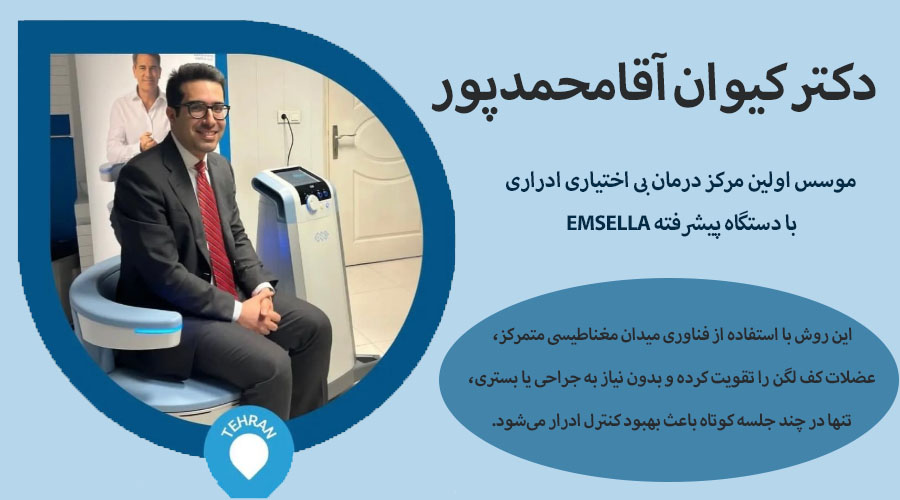 دکتر کیوان آقامحمدپور

موسس اولین مرکز درمان بی اختیاری ادراری
با دستگاه پیشرفته EMSELLA

این روش با استفاده از فناوری میدان مغناطیسی متمرکز، عضلات کف لگن را تقویت کرده و بدون نیاز به جراحی یا بستری، تنها در چند جلسه کوتاه باعث بهبود کنترل ادرار می‌شود.

TEHRAN